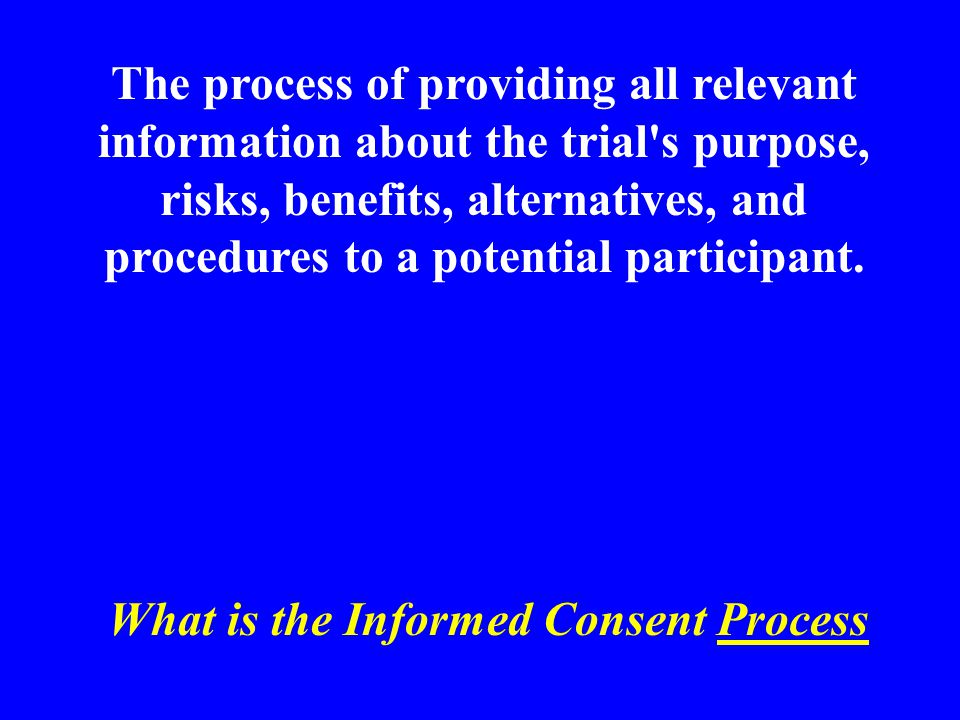 The process of providing all relevant information about the trial's purpose, risks, benefits, alternatives, and procedures to a potential participant.

What is the Informed Consent Process